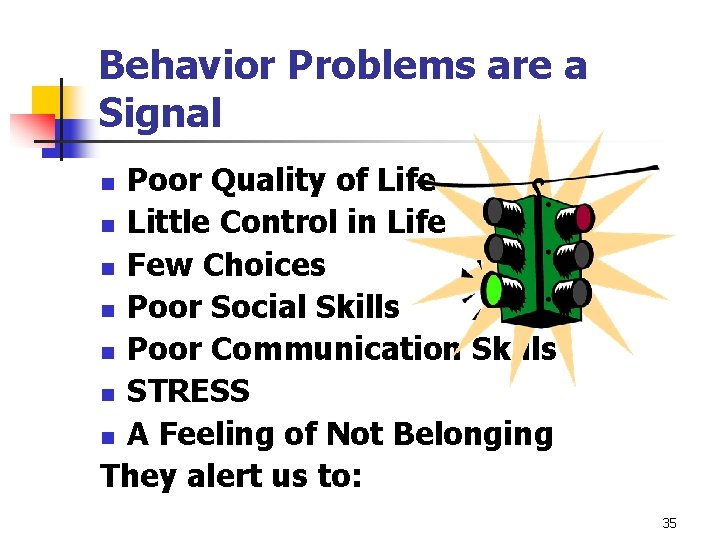 Behavior Problems are a Signal

- Poor Quality of Life
- Little Control in Life
- Few Choices
- Poor Social Skills
- Poor Communication Skills
- STRESS
- A Feeling of Not Belonging

They alert us to:

35